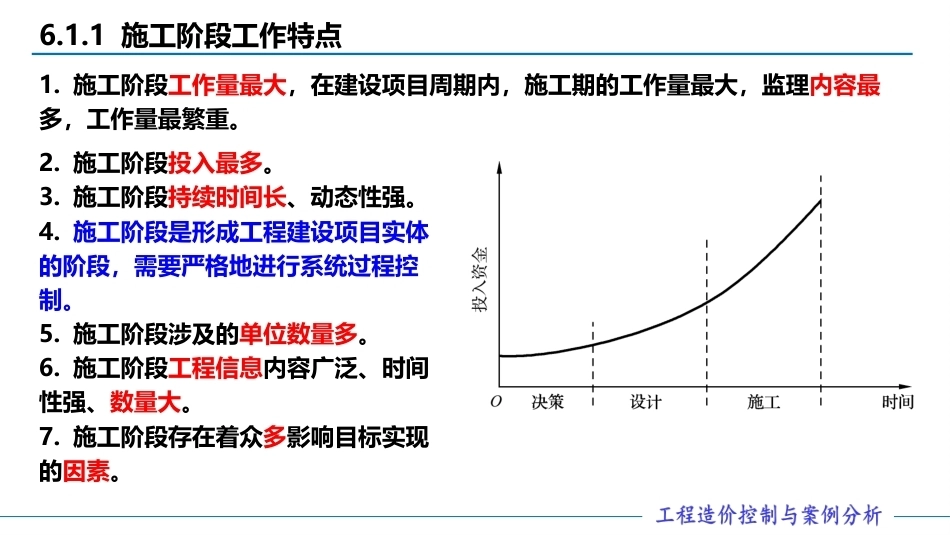 6.1.1 施工阶段工作特点

1. 施工阶段工作量最大，在建设项目周期内，施工期的工作量最大，监理内容最多，工作量最繁重。

2. 施工阶段投入最多。
3. 施工阶段持续时间长、动态性强。
4. 施工阶段是形成工程建设项目实体的阶段，需要严格地进行系统过程控制。
5. 施工阶段涉及的单位数量多。
6. 施工阶段工程信息内容广泛、时间性强、数量大。
7. 施工阶段存在着众多影响目标实现的因素。

投入资金
O 决策 设计 施工 时间

工程造价控制与案例分析